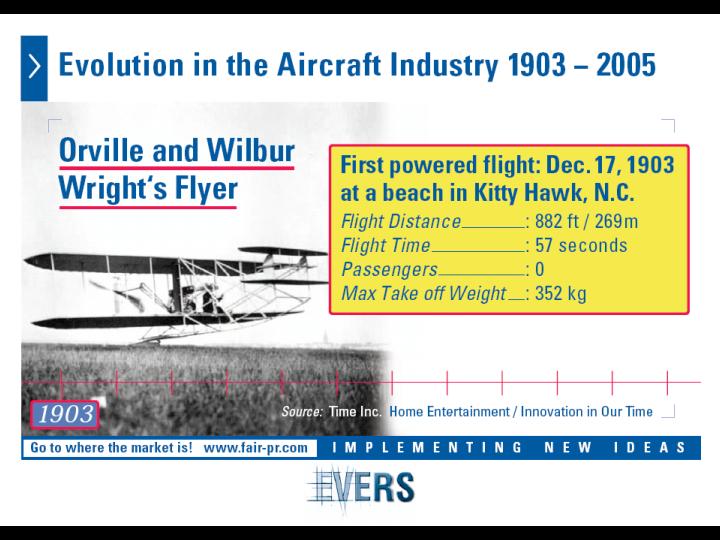 Evolution in the Aircraft Industry 1903 – 2005

Orville and Wilbur Wright's Flyer

First powered flight: Dec. 17, 1903 at a beach in Kitty Hawk, N.C.

Flight Distance: 882 ft / 269m
Flight Time: 57 seconds
Passengers: 0
Max Take off Weight: 352 kg

1903

Source: Time Inc. Home Entertainment / Innovation in Our Time

Go to where the market is! www.fair-pr.com

IMPLEMENTING NEW IDEAS

EVERS